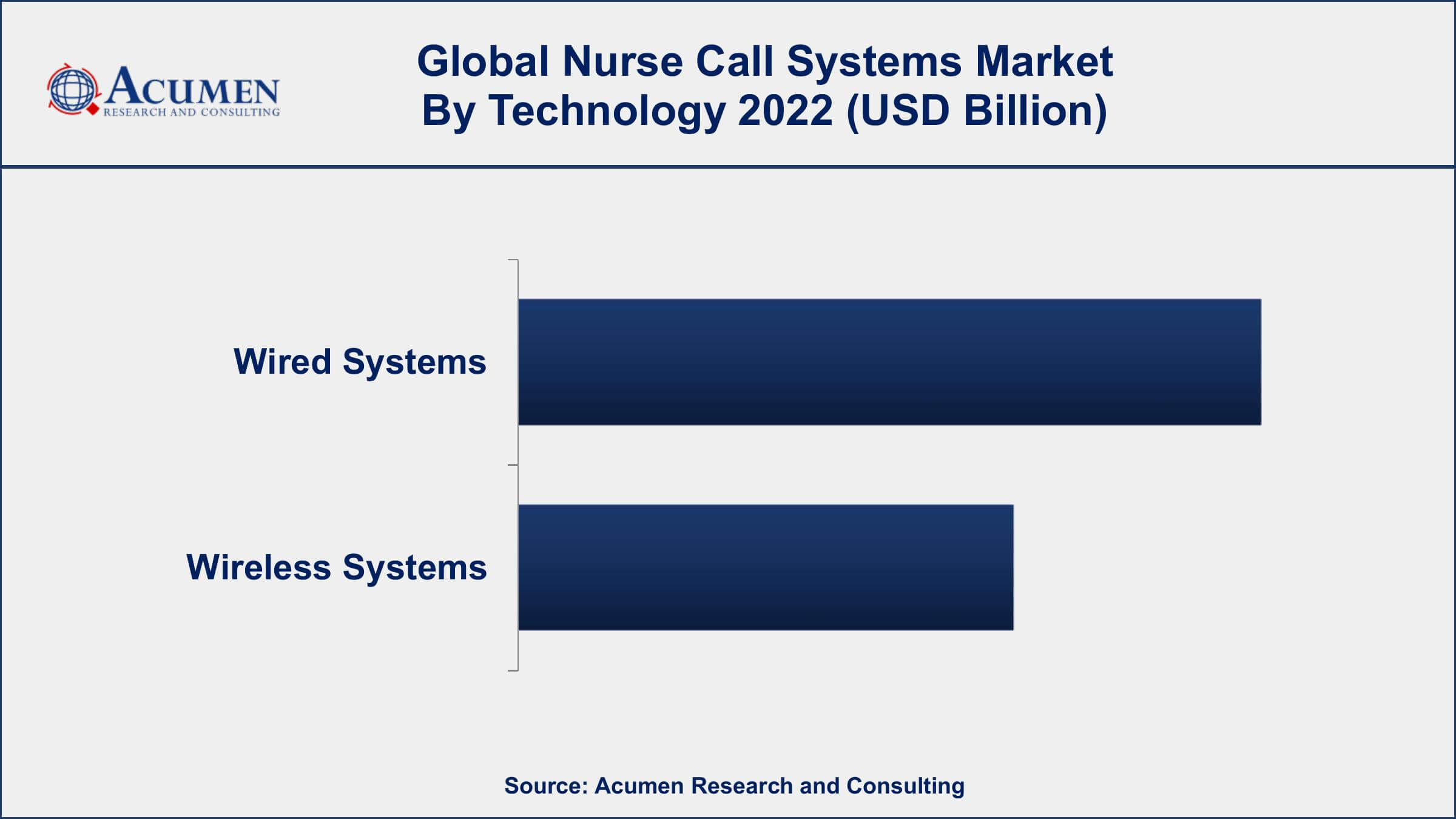 ACUMEN
RESEARCH AND CONSULTING

Global Nurse Call Systems Market
By Technology 2022 (USD Billion)

Wired Systems

Wireless Systems

Source: Acumen Research and Consulting